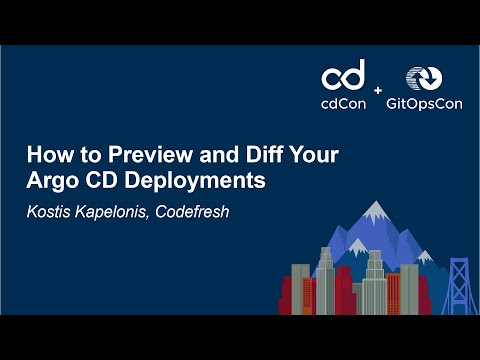 cd
cdCon + GitOpsCon

How to Preview and Diff Your Argo CD Deployments

Kostis Kapelonis, Codefresh